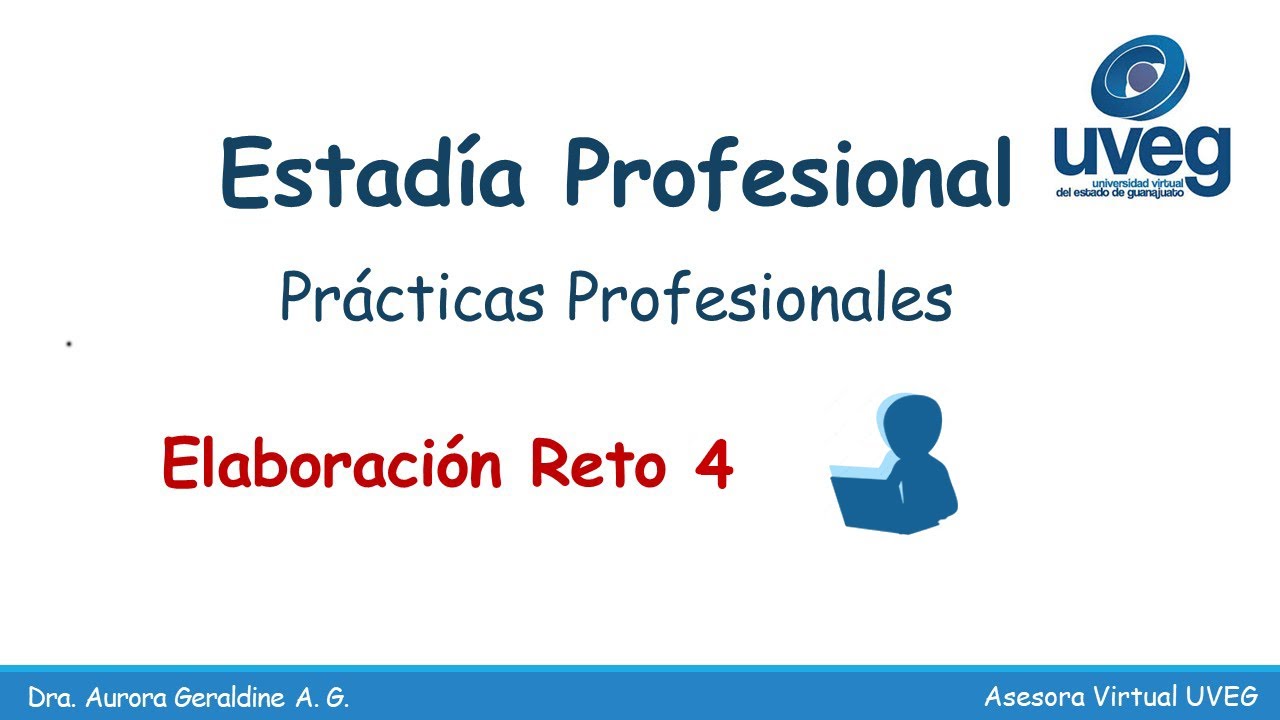 Estadía Profesional

uveg
universidad virtual
del estado de guanajuato

Prácticas Profesionales

Elaboración Reto 4

Dra. Aurora Geraldine A. G.

Asesora Virtual UVEG